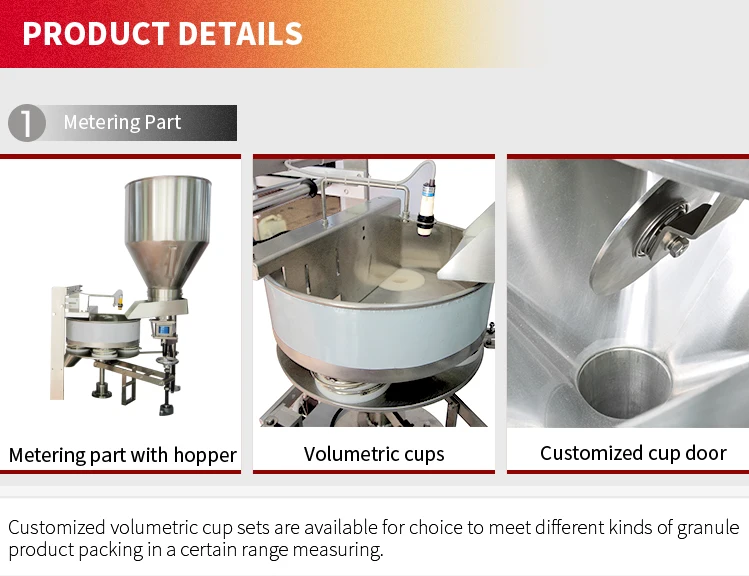 PRODUCT DETAILS

1 Metering Part

Metering part with hopper

Volumetric cups

Customized cup door

Customized volumetric cup sets are available for choice to meet different kinds of granule product packing in a certain range measuring.